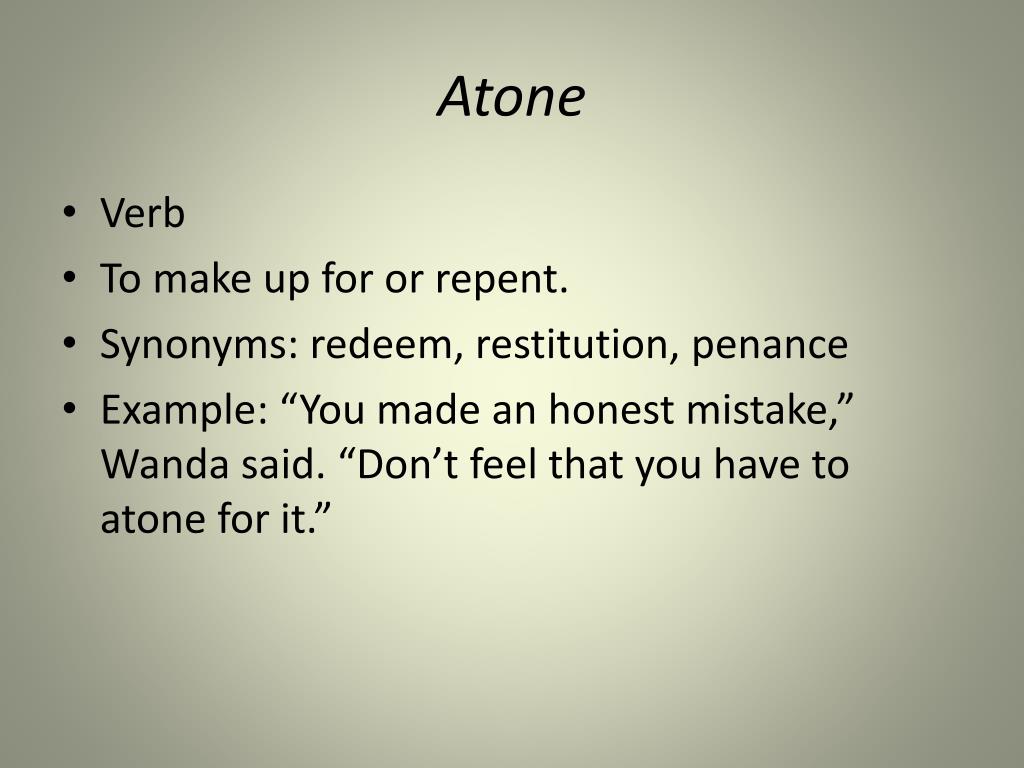 Atone

• Verb
• To make up for or repent.
• Synonyms: redeem, restitution, penance
• Example: “You made an honest mistake,” Wanda said. “Don’t feel that you have to atone for it.”